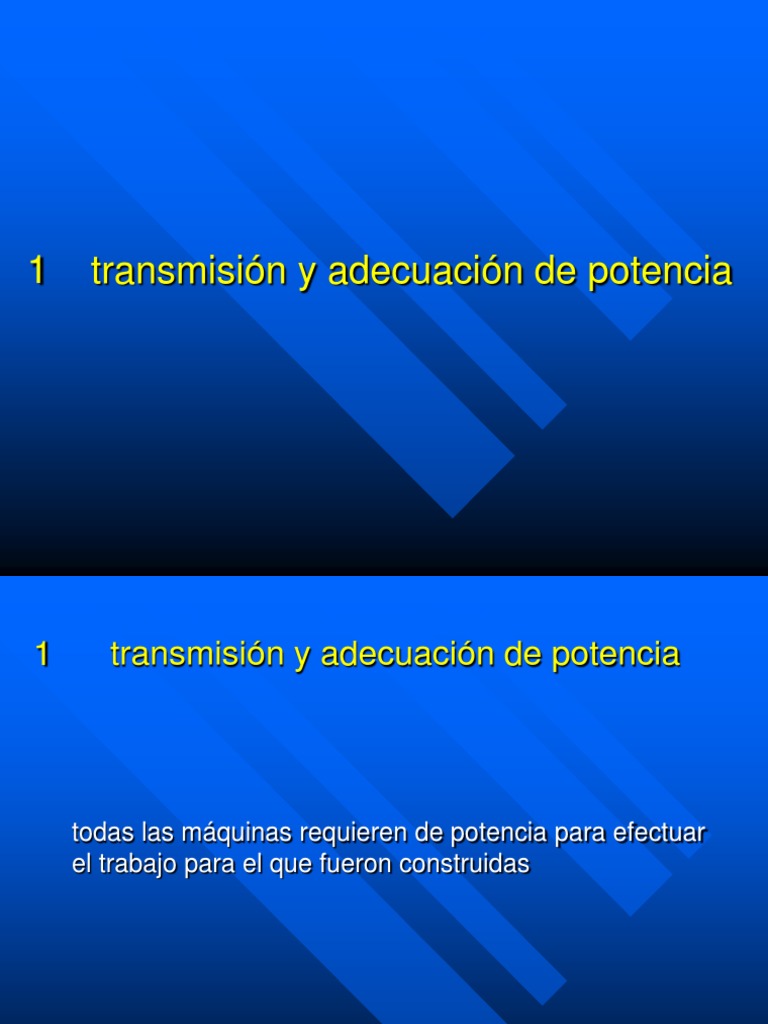 1 transmisión y adecuación de potencia

1 transmisión y adecuación de potencia

todas las máquinas requieren de potencia para efectuar el trabajo para el que fueron construidas